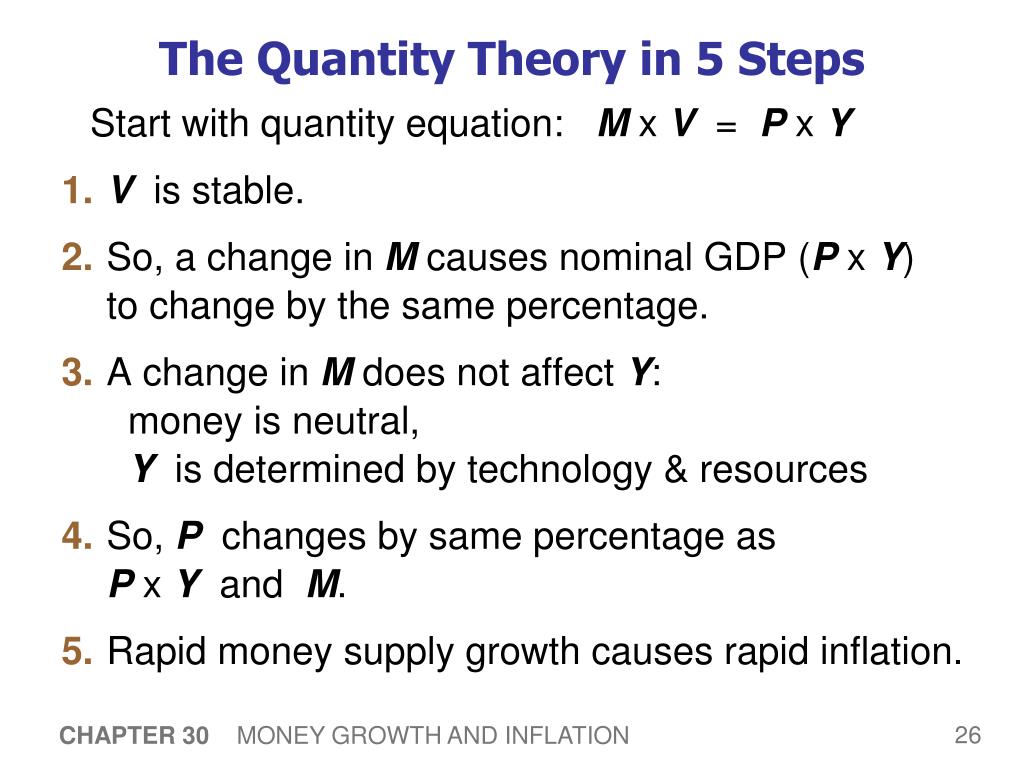 The Quantity Theory in 5 Steps

Start with quantity equation: $M \times V = P \times Y$

1. $V$ is stable.

2. So, a change in $M$ causes nominal GDP ($P \times Y$) to change by the same percentage.

3. A change in $M$ does not affect $Y$:
money is neutral,
$Y$ is determined by technology & resources

4. So, $P$ changes by same percentage as $P \times Y$ and $M$.

5. Rapid money supply growth causes rapid inflation.

CHAPTER 30 MONEY GROWTH AND INFLATION 26